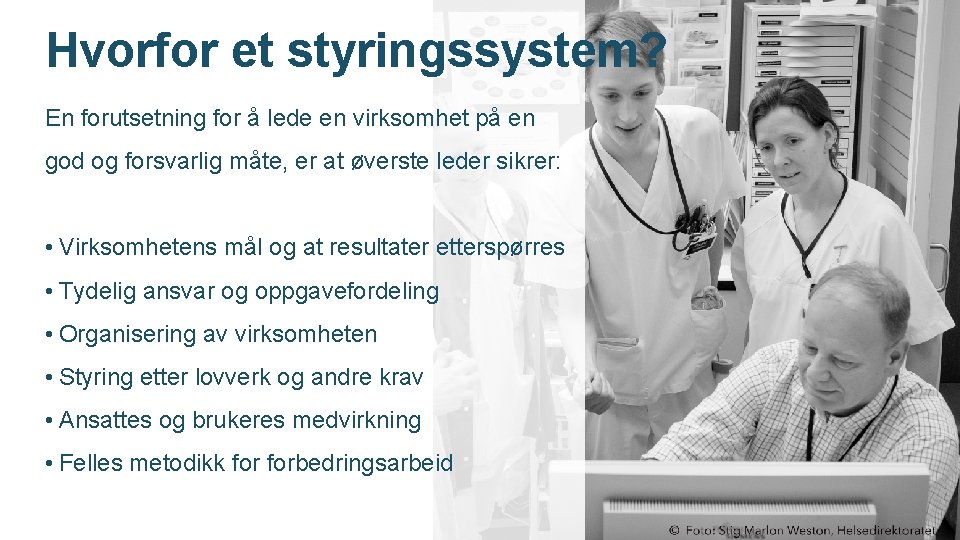 Hvorfor et styringssystem?

En forutsetning for å lede en virksomhet på en god og forsvarlig måte, er at øverste leder sikrer:

• Virksomhetens mål og at resultater etterspørres
• Tydelig ansvar og oppgavefordeling
• Organisering av virksomheten
• Styring etter lovverk og andre krav
• Ansattes og brukeres medvirkning
• Felles metodikk for forbedringsarbeid

© Foto: Stig Marlon Weston, Helsedirektoratet